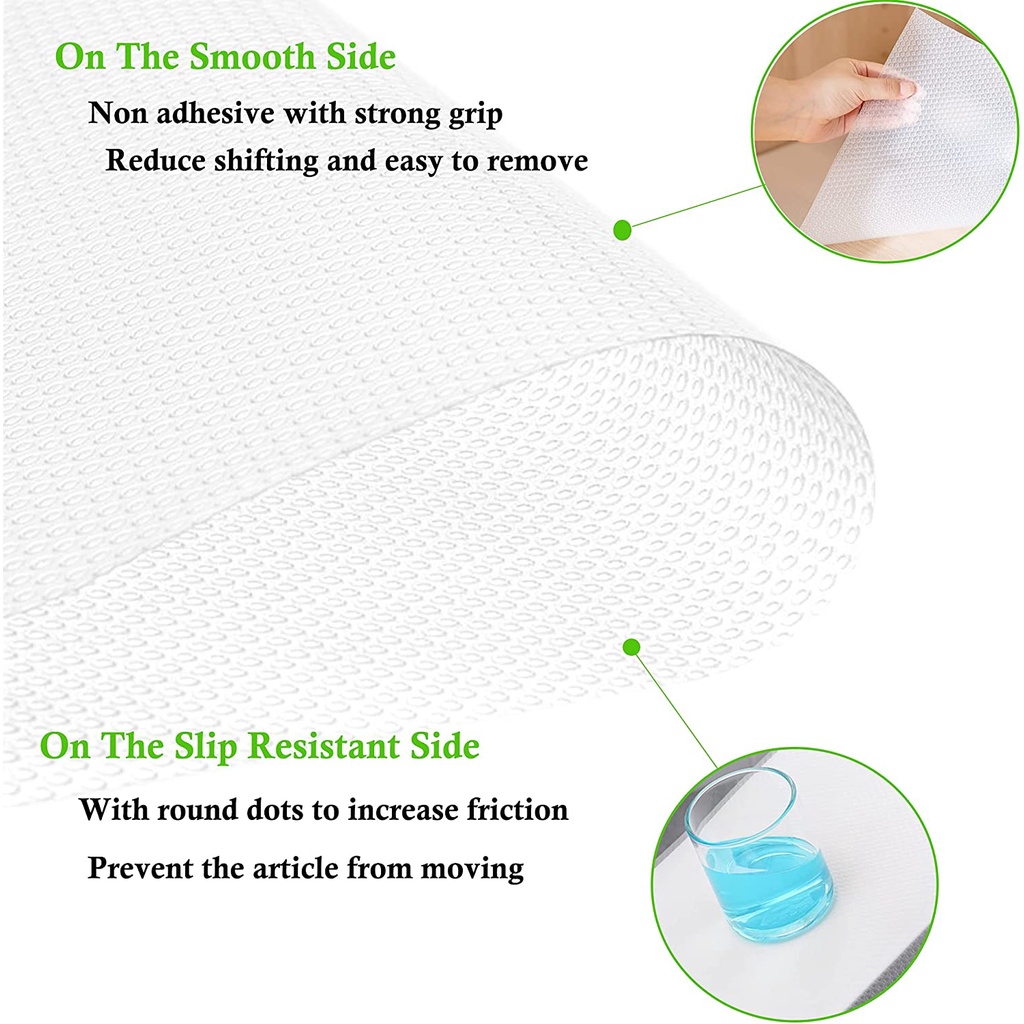 On The Smooth Side

Non adhesive with strong grip

Reduce shifting and easy to remove

On The Slip Resistant Side

With round dots to increase friction

Prevent the article from moving